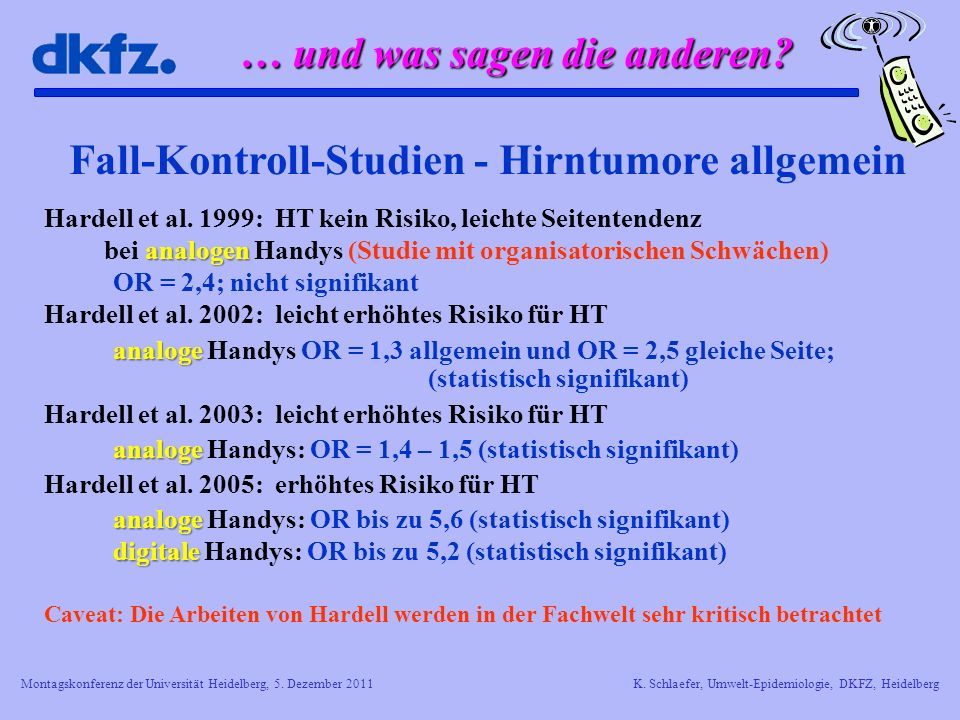 dkfz.

… und was sagen die anderen?

Fall-Kontroll-Studien - Hirntumore allgemein

Hardell et al. 1999: HT kein Risiko, leichte Seitentendenz bei analogen Handys (Studie mit organisatorischen Schwächen)
OR = 2,4; nicht signifikant

Hardell et al. 2002: leicht erhöhtes Risiko für HT
analoge Handys OR = 1,3 allgemein und OR = 2,5 gleiche Seite; (statistisch signifikant)

Hardell et al. 2003: leicht erhöhtes Risiko für HT
analoge Handys: OR = 1,4 – 1,5 (statistisch signifikant)

Hardell et al. 2005: erhöhtes Risiko für HT
analoge Handys: OR bis zu 5,6 (statistisch signifikant)
digitale Handys: OR bis zu 5,2 (statistisch signifikant)

Caveat: Die Arbeiten von Hardell werden in der Fachwelt sehr kritisch betrachtet

Montagskonferenz der Universität Heidelberg, 5. Dezember 2011

K. Schlaefer, Umwelt-Epidemiologie, DKFZ, Heidelberg